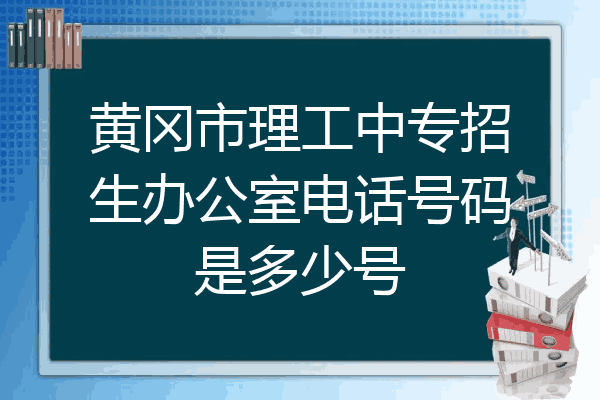 黄冈市理工中专招生办公室电话号码是多少号